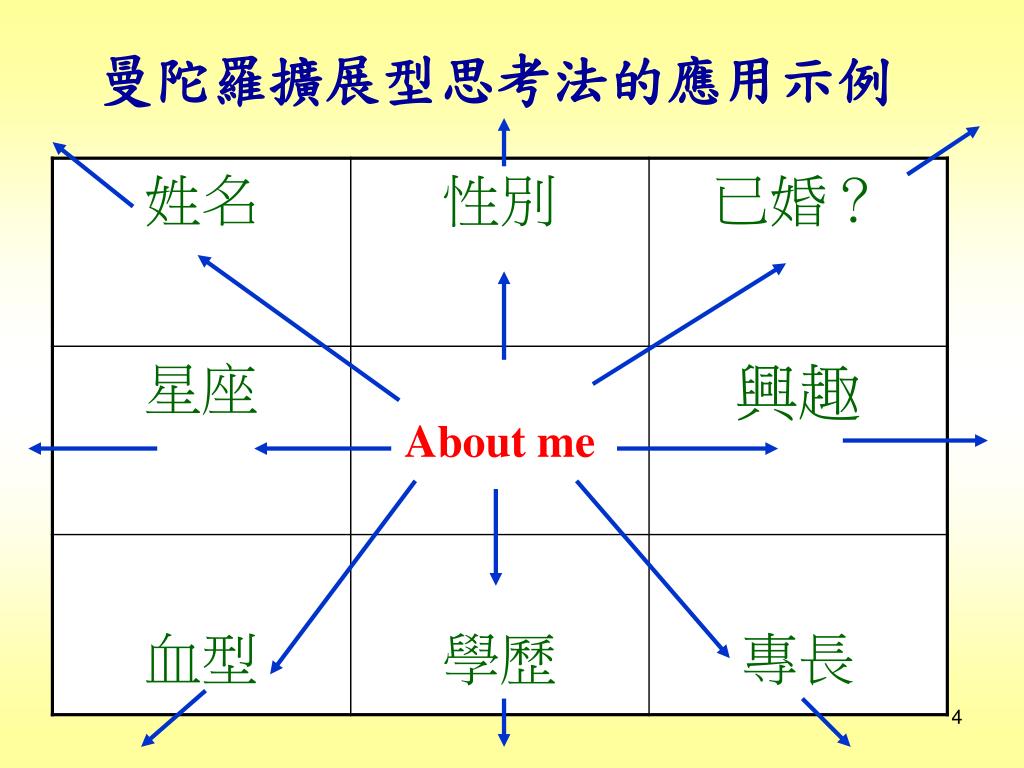 曼陀羅擴展型思考法的應用示例

| 姓名 | 性別 | 已婚？ |
|---|---|---|
| 星座 | About me | 興趣 |
| 血型 | 學歷 | 專長 |

4